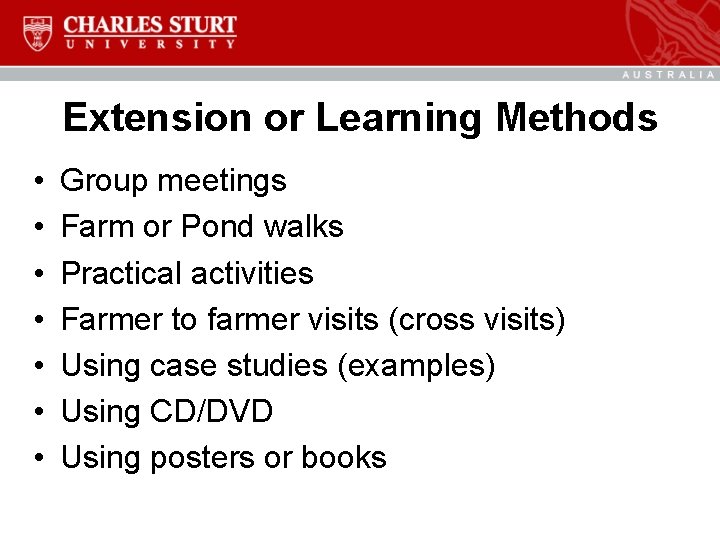 CHARLES STURT
UNIVERSITY

AUSTRALIA

Extension or Learning Methods

• Group meetings
• Farm or Pond walks
• Practical activities
• Farmer to farmer visits (cross visits)
• Using case studies (examples)
• Using CD/DVD
• Using posters or books